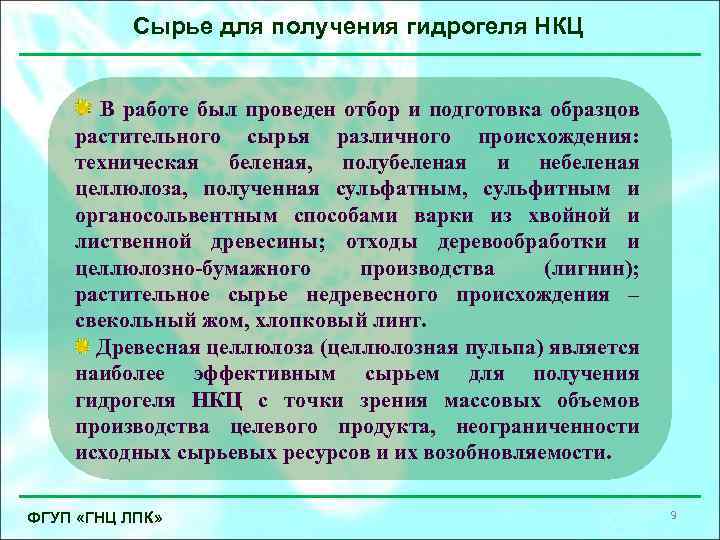 Сырье для получения гидрогеля НКЦ

В работе был проведен отбор и подготовка образцов растительного сырья различного происхождения: техническая беленая, полубеленая и небеленая целлюлоза, полученная сульфатным, сульфитным и органосольвентным способами варки из хвойной и лиственной древесины; отходы деревообработки и целлюлозно-бумажного производства (лигнин); растительное сырье недревесного происхождения – свекольный жом, хлопковый линт.

Древесная целлюлоза (целлюлозная пульпа) является наиболее эффективным сырьем для получения гидрогеля НКЦ с точки зрения массовых объемов производства целевого продукта, неограниченности исходных сырьевых ресурсов и их возобновляемости.

ФГУП «ГНЦ ЛПК»

9